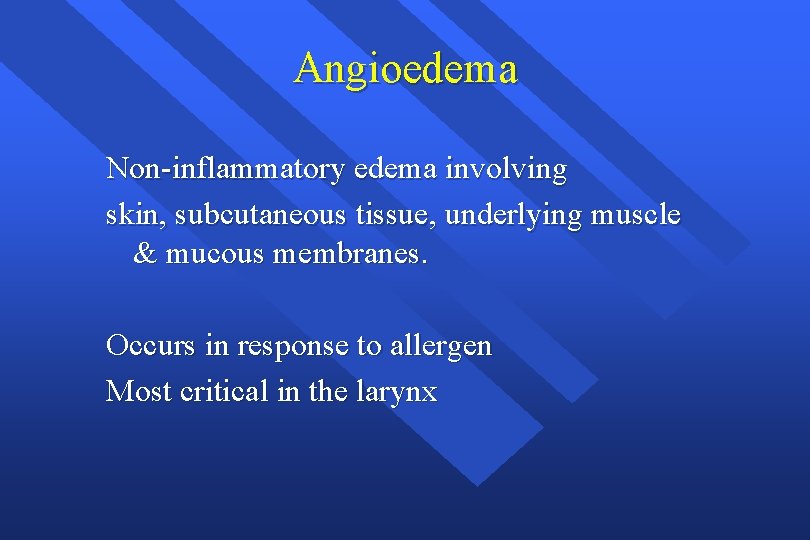 Angioedema

Non-inflammatory edema involving
skin, subcutaneous tissue, underlying muscle & mucous membranes.

Occurs in response to allergen
Most critical in the larynx